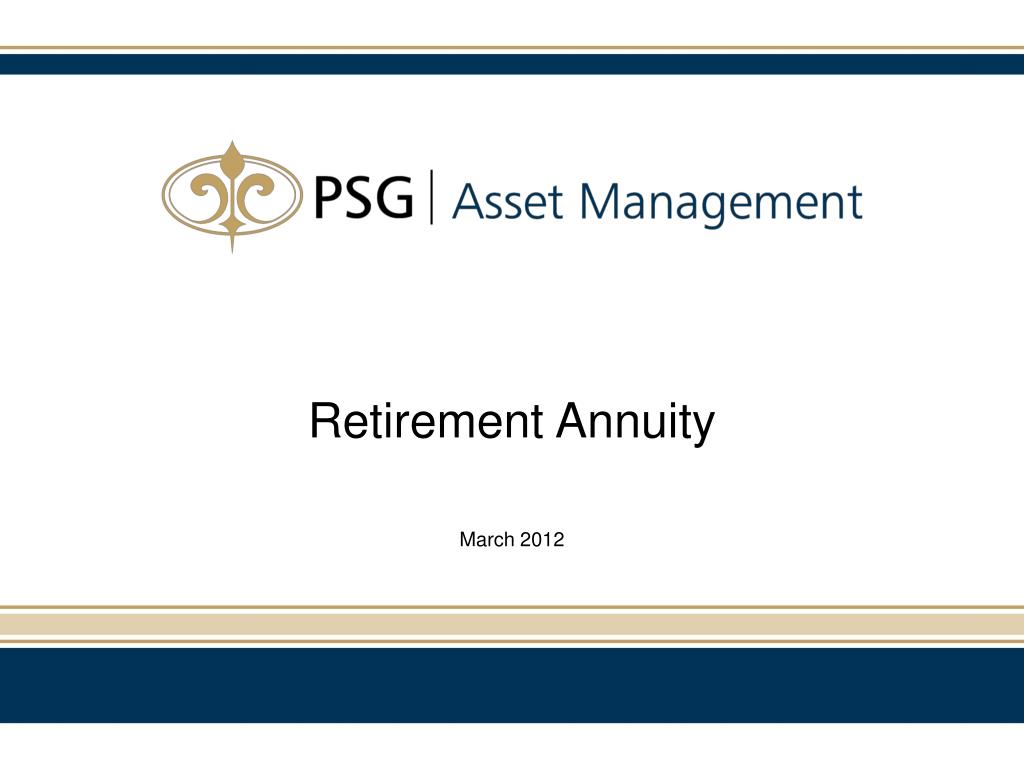 PSG | Asset Management

Retirement Annuity

March 2012